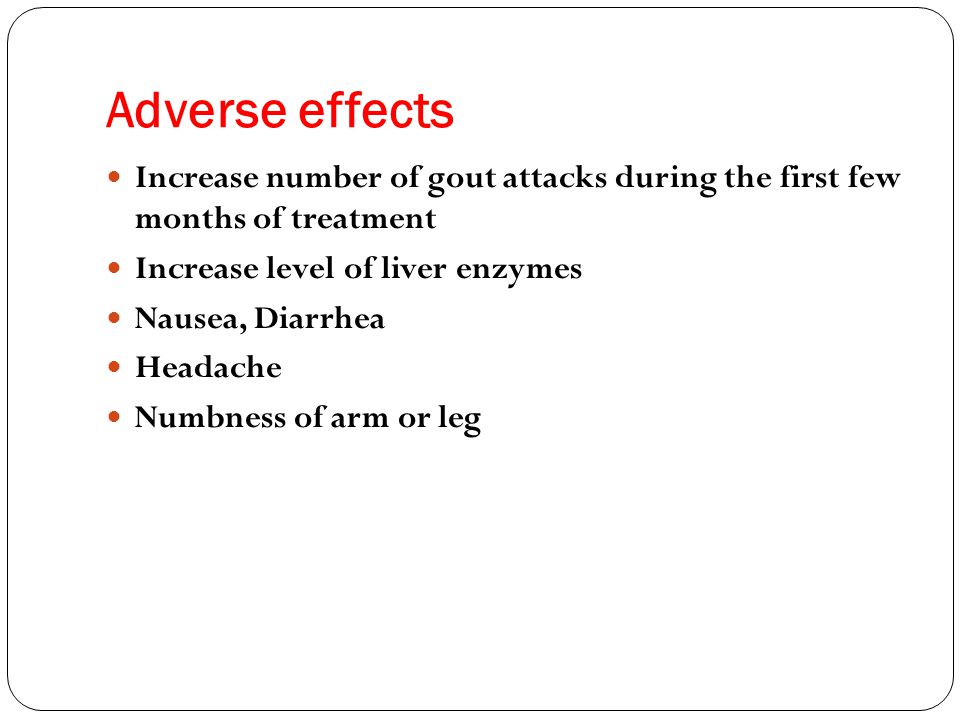 Adverse effects

- Increase number of gout attacks during the first few months of treatment
- Increase level of liver enzymes
- Nausea, Diarrhea
- Headache
- Numbness of arm or leg